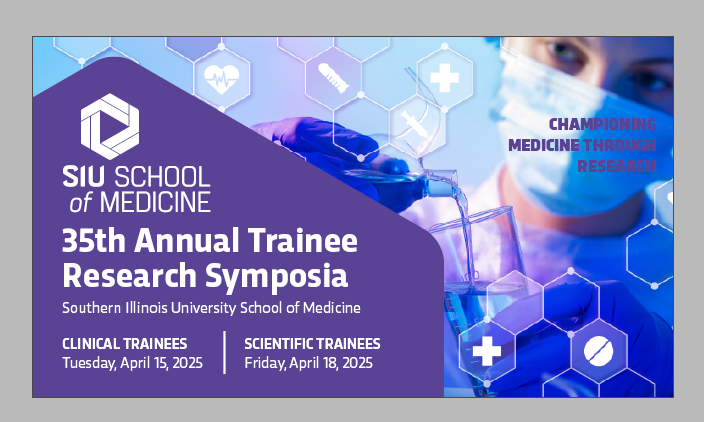 SIU SCHOOL of MEDICINE

35th Annual Trainee Research Symposia

Southern Illinois University School of Medicine

CLINICAL TRAINEES
Tuesday, April 15, 2025

SCIENTIFIC TRAINEES
Friday, April 18, 2025

CHAMPIONING MEDICINE THROUGH RESEARCH